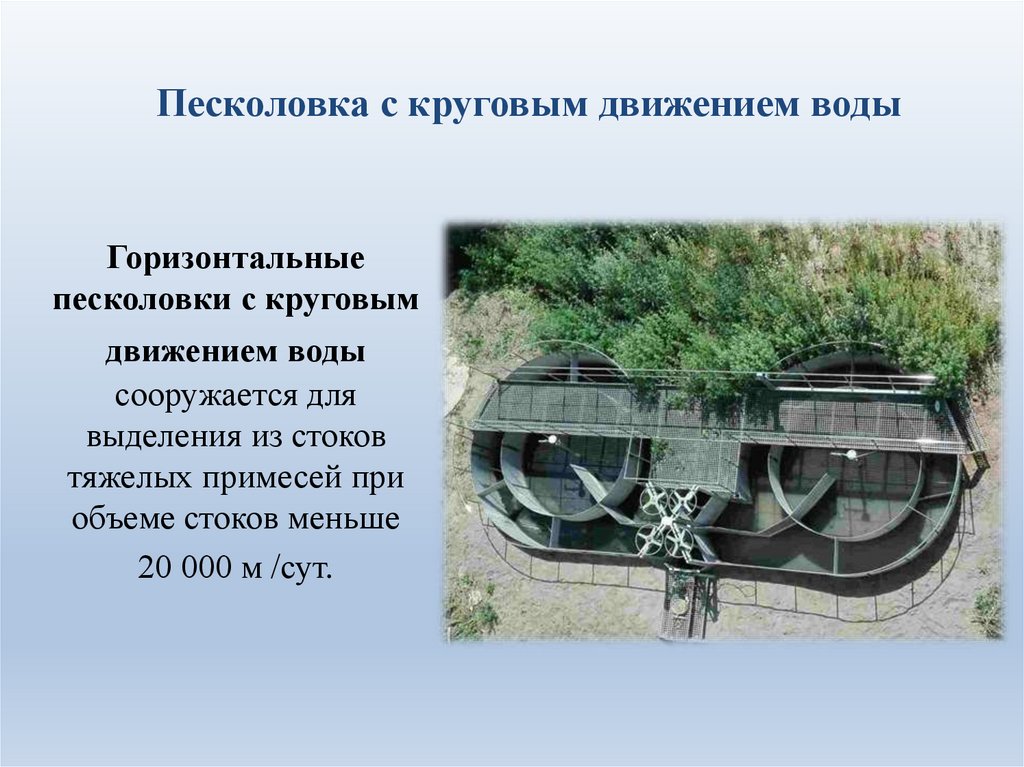 Песколовка с круговым движением воды

Горизонтальные песколовки с круговым движением воды сооружается для выделения из стоков тяжелых примесей при объеме стоков меньше 20 000 м /сут.